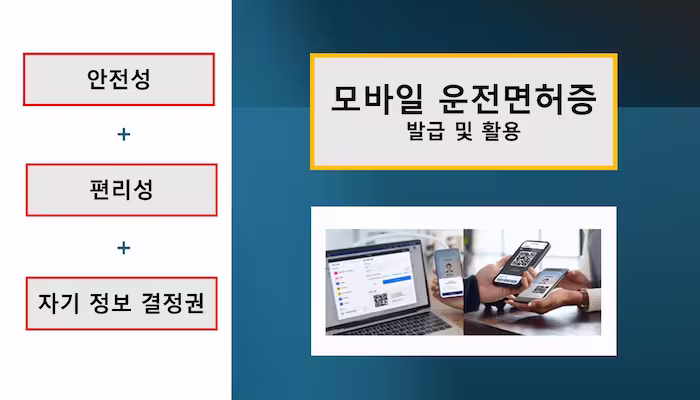 안전성

+

편리성

+

자기 정보 결정권

모바일 운전면허증
발급 및 활용